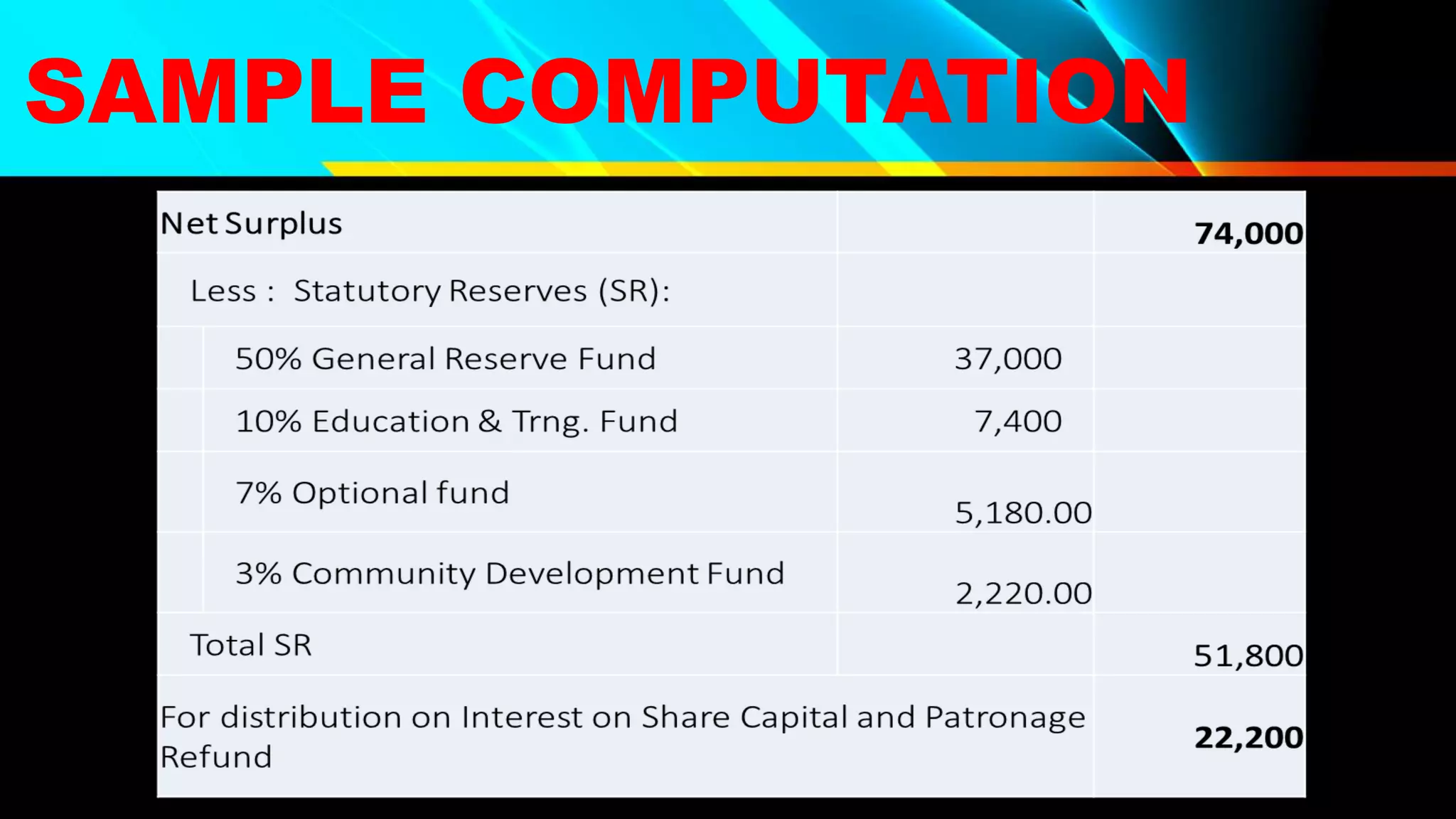 SAMPLE COMPUTATION

| | | |
|---|---|---|
| Net Surplus | | 74,000 |
| Less : Statutory Reserves (SR): | | |
| 50% General Reserve Fund | 37,000 | |
| 10% Education & Trng. Fund | 7,400 | |
| 7% Optional fund | 5,180.00 | |
| 3% Community Development Fund | 2,220.00 | |
| Total SR | | 51,800 |
| For distribution on Interest on Share Capital and Patronage Refund | | 22,200 |